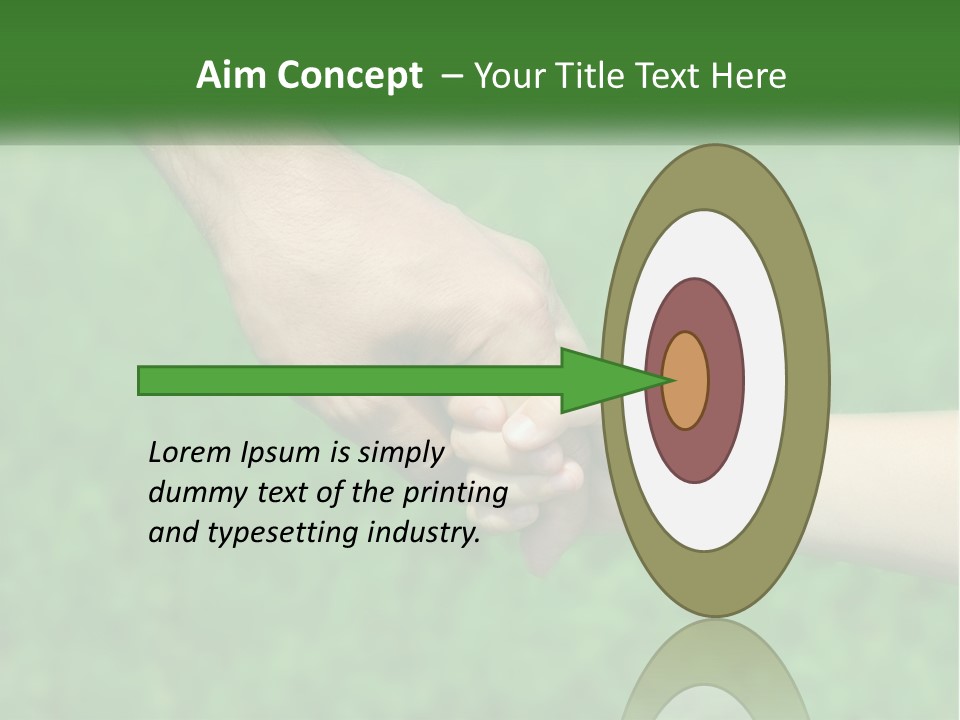 Aim Concept – Your Title Text Here

Lorem Ipsum is simply dummy text of the printing and typesetting industry.